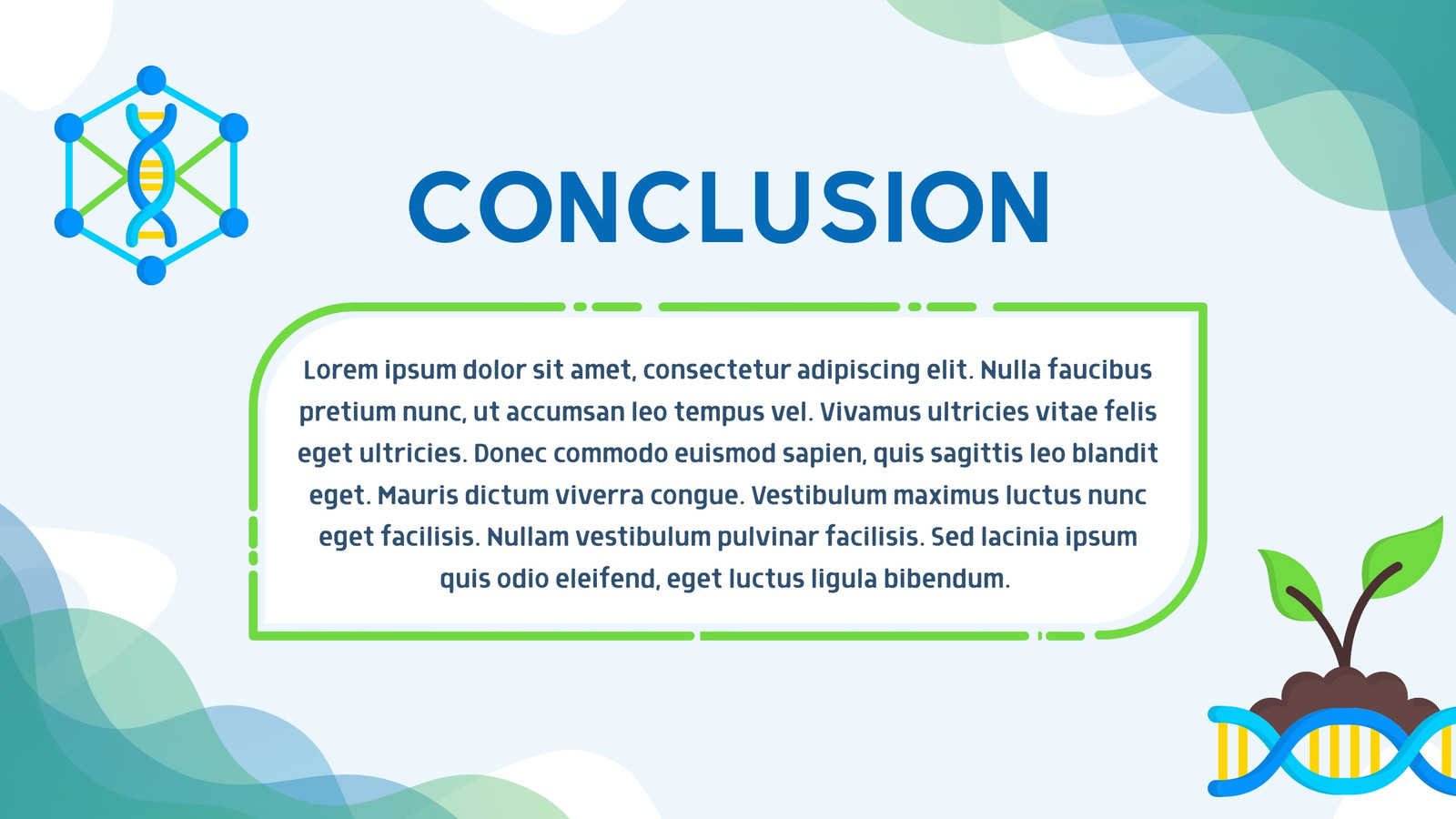 CONCLUSION

Lorem ipsum dolor sit amet, consectetur adipiscing elit. Nulla faucibus pretium nunc, ut accumsan leo tempus vel. Vivamus ultricies vitae felis eget ultricies. Donec commodo euismod sapien, quis sagittis leo blandit eget. Mauris dictum viverra congue. Vestibulum maximus luctus nunc eget facilisis. Nullam vestibulum pulvinar facilisis. Sed lacinia ipsum quis odio eleifend, eget luctus ligula bibendum.